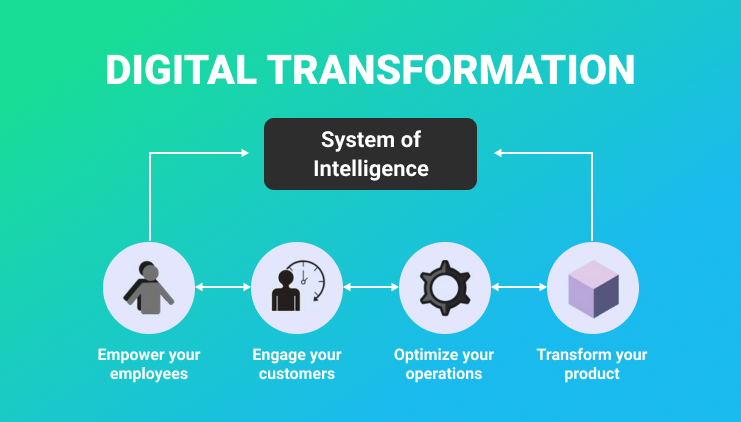 DIGITAL TRANSFORMATION

System of Intelligence

Empower your employees

Engage your customers

Optimize your operations

Transform your product